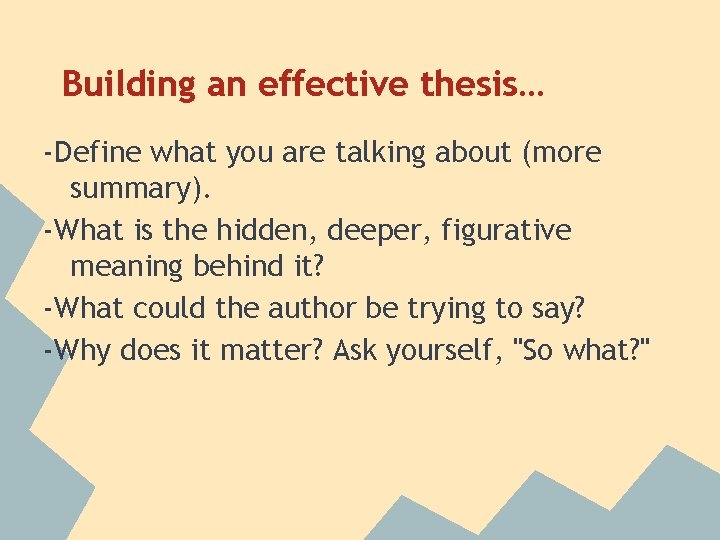 Building an effective thesis…

-Define what you are talking about (more summary).

-What is the hidden, deeper, figurative meaning behind it?

-What could the author be trying to say?

-Why does it matter? Ask yourself, "So what?"